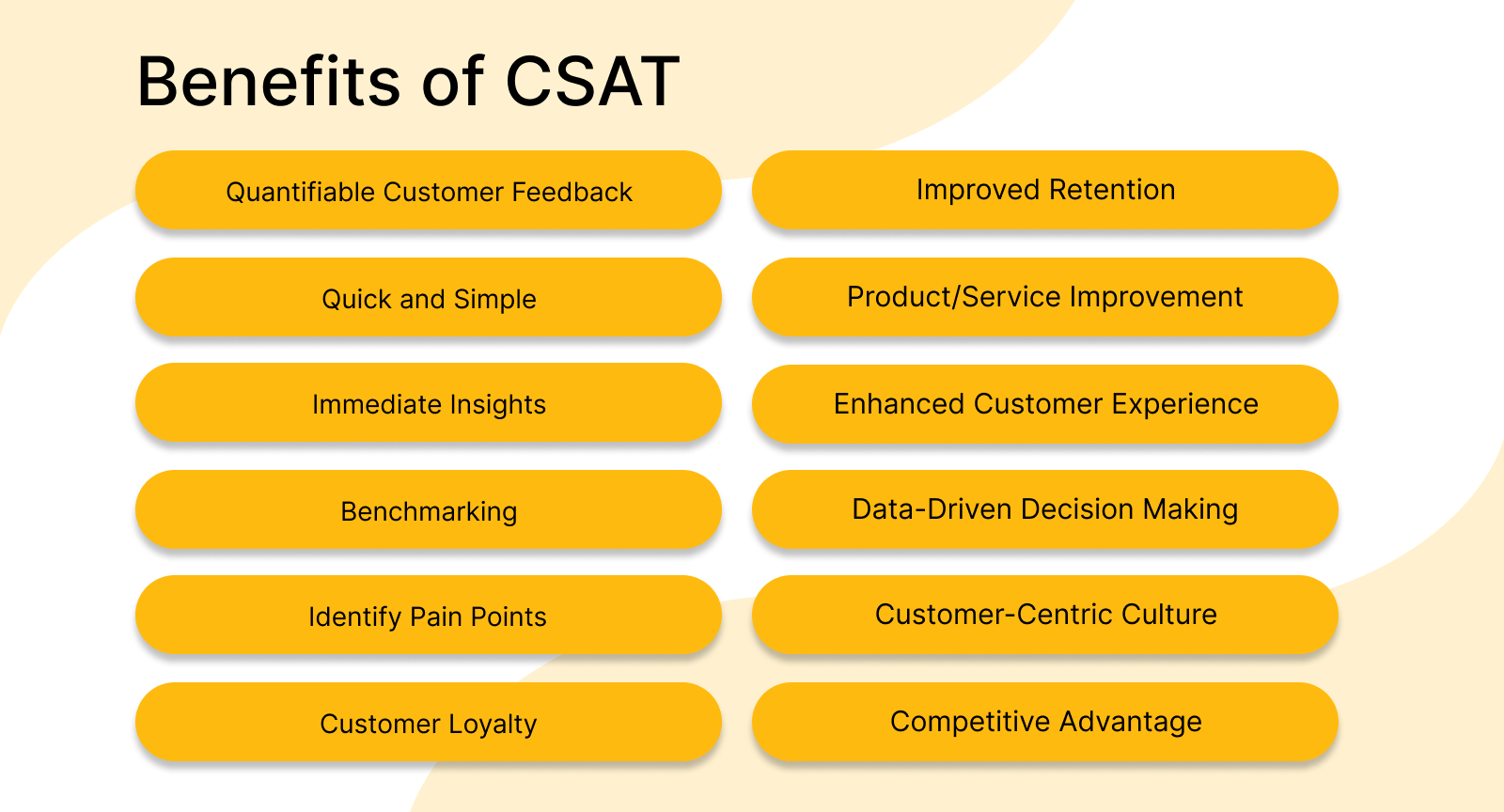 Benefits of CSAT

Quantifiable Customer Feedback

Quick and Simple

Immediate Insights

Benchmarking

Identify Pain Points

Customer Loyalty

Improved Retention

Product/Service Improvement

Enhanced Customer Experience

Data-Driven Decision Making

Customer-Centric Culture

Competitive Advantage